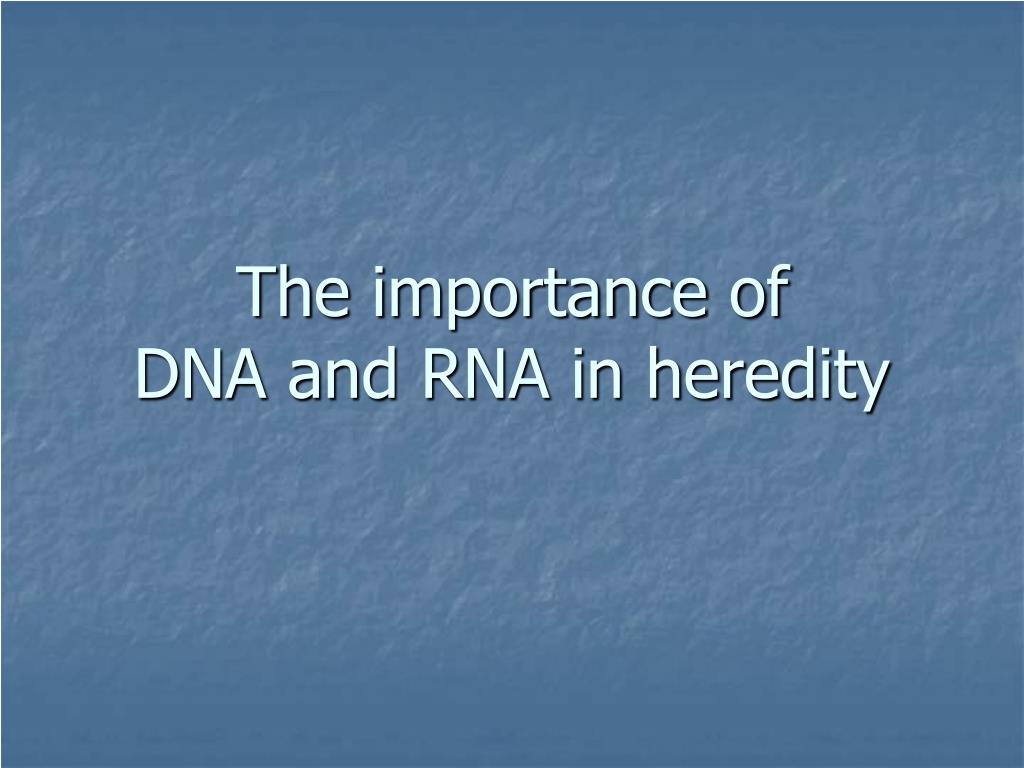 The importance of
DNA and RNA in heredity